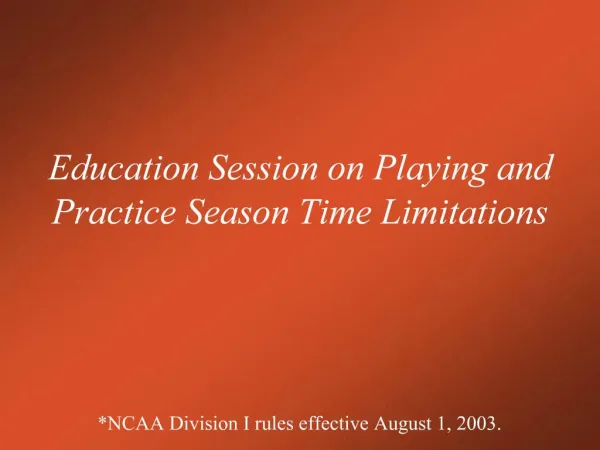 Education Session on Playing and Practice Season Time Limitations

*NCAA Division I rules effective August 1, 2003.